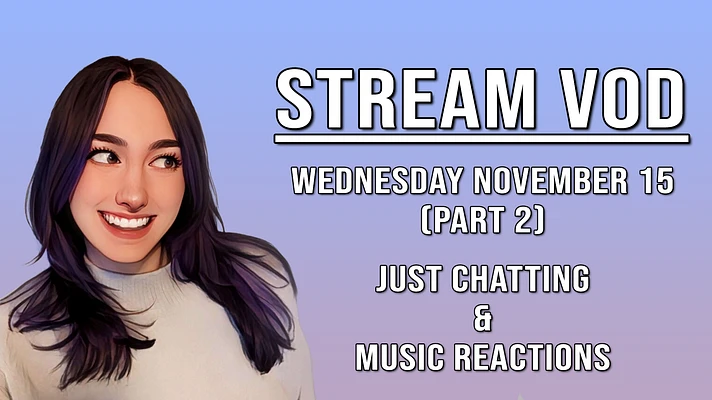 STREAM VOD

WEDNESDAY NOVEMBER 15
(PART 2)

JUST CHATTING
&
MUSIC REACTIONS